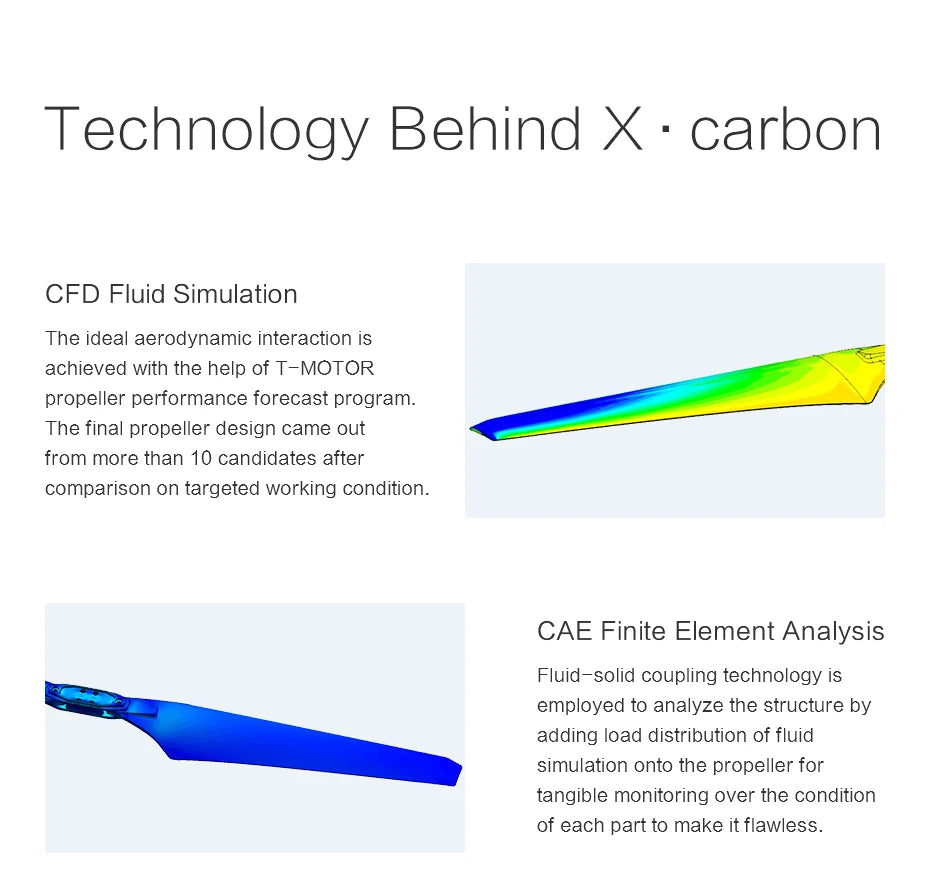 Technology Behind X · carbon

CFD Fluid Simulation

The ideal aerodynamic interaction is achieved with the help of T-MOTOR propeller performance forecast program. The final propeller design came out from more than 10 candidates after comparison on targeted working condition.

CAE Finite Element Analysis

Fluid-solid coupling technology is employed to analyze the structure by adding load distribution of fluid simulation onto the propeller for tangible monitoring over the condition of each part to make it flawless.